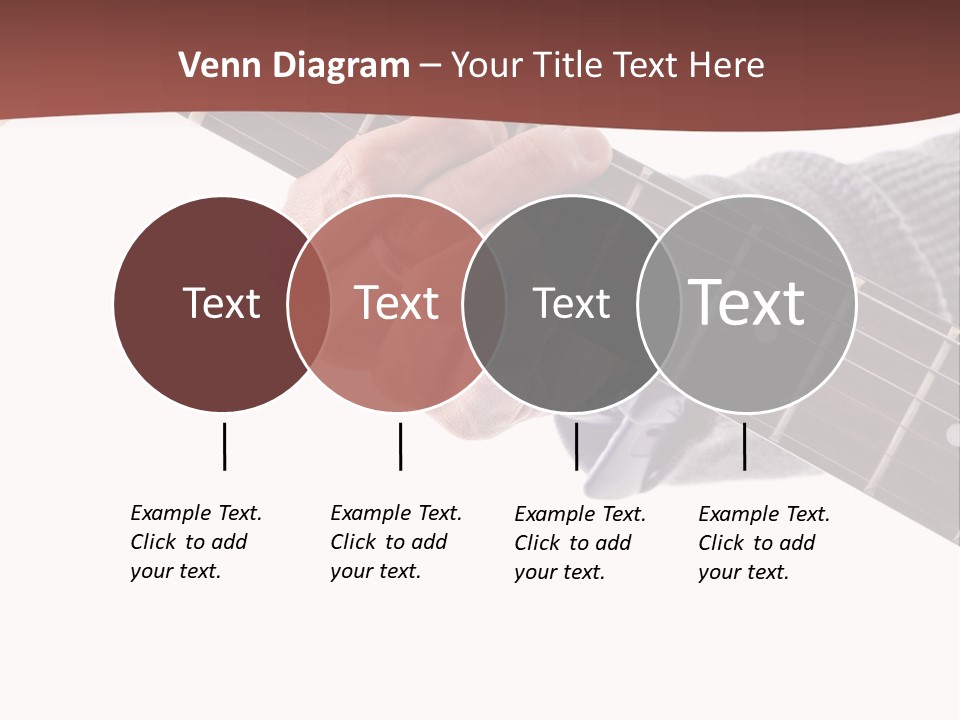 Venn Diagram – Your Title Text Here

Text

Text

Text

Text

Example Text. Click to add your text.

Example Text. Click to add your text.

Example Text. Click to add your text.

Example Text. Click to add your text.